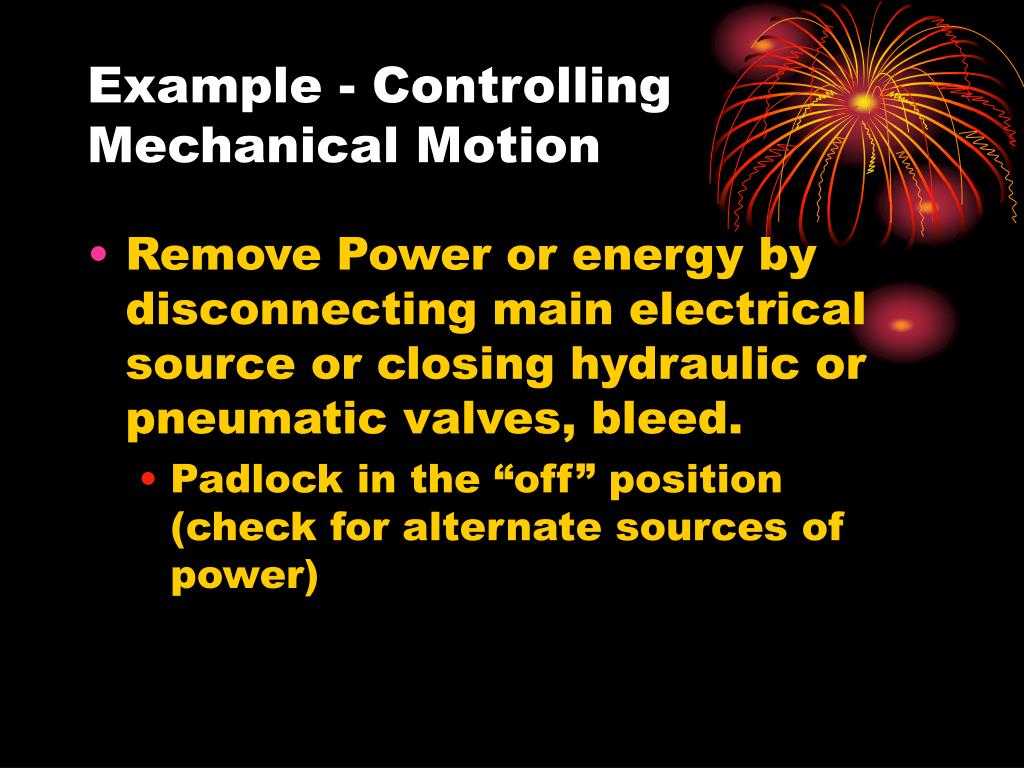 Example - Controlling Mechanical Motion

• Remove Power or energy by disconnecting main electrical source or closing hydraulic or pneumatic valves, bleed.
  • Padlock in the “off” position (check for alternate sources of power)